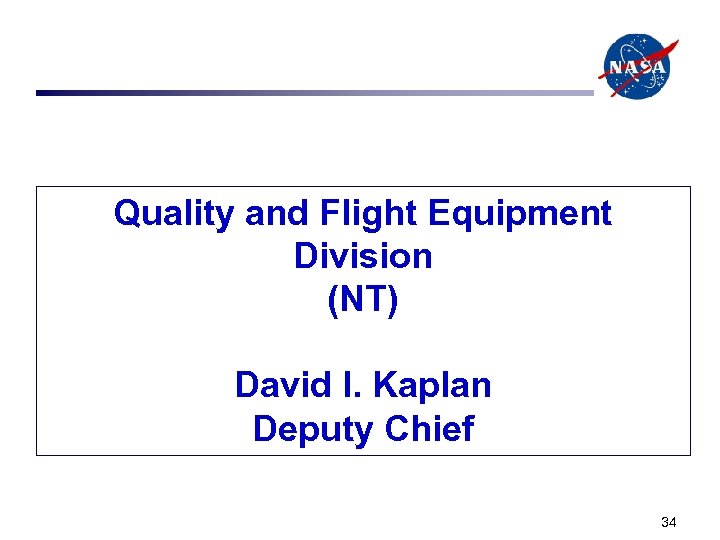 NASA

Quality and Flight Equipment Division
(NT)

David I. Kaplan
Deputy Chief

34